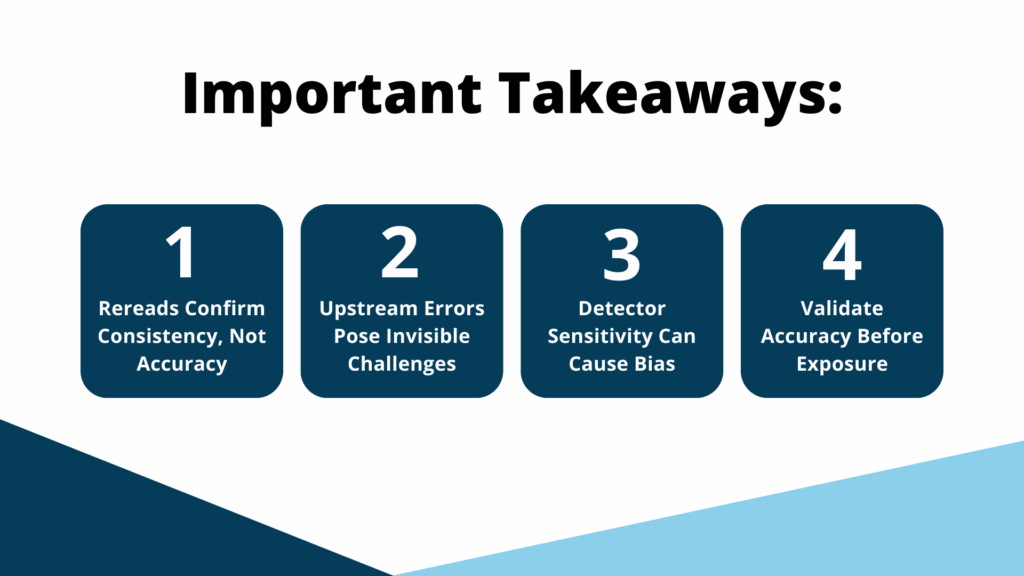 Important Takeaways:

1
Rereads Confirm Consistency, Not Accuracy

2
Upstream Errors Pose Invisible Challenges

3
Detector Sensitivity Can Cause Bias

4
Validate Accuracy Before Exposure